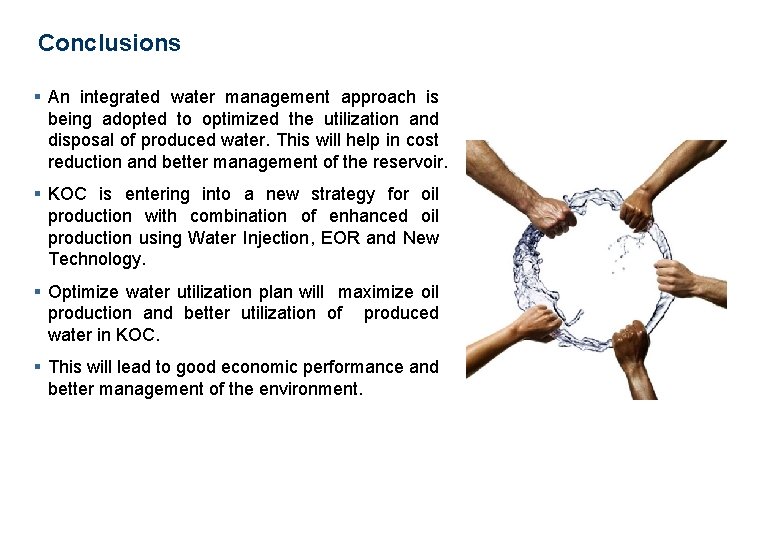 Conclusions

▪ An integrated water management approach is being adopted to optimized the utilization and disposal of produced water. This will help in cost reduction and better management of the reservoir.

▪ KOC is entering into a new strategy for oil production with combination of enhanced oil production using Water Injection, EOR and New Technology.

▪ Optimize water utilization plan will maximize oil production and better utilization of produced water in KOC.

▪ This will lead to good economic performance and better management of the environment.